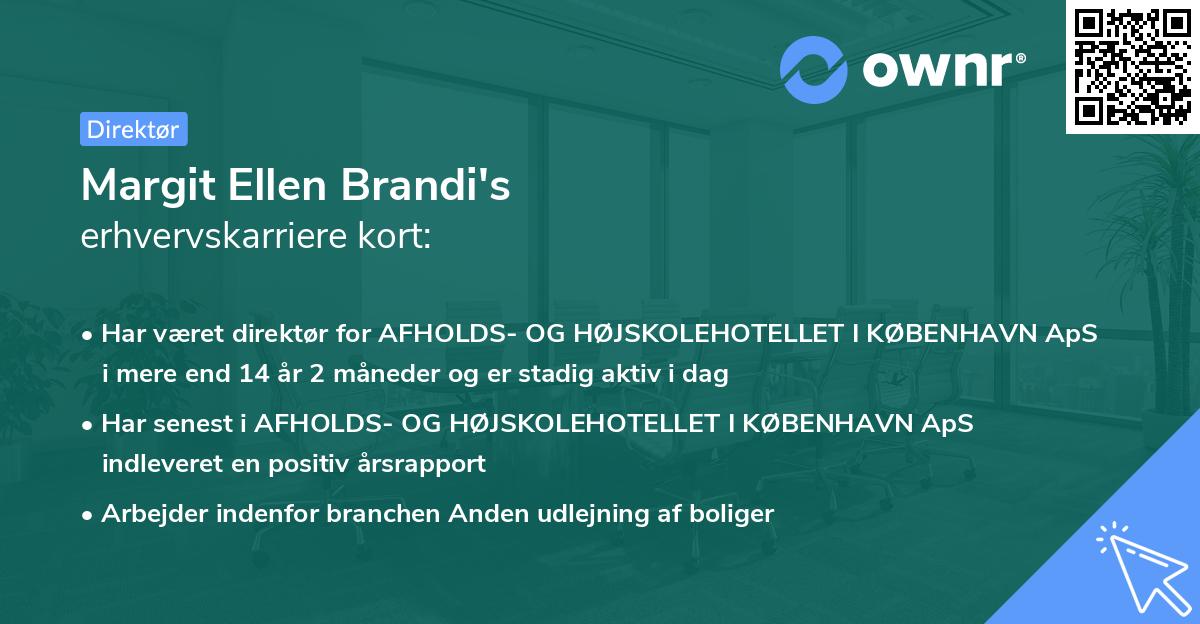 ownr®

Direktør

Margit Ellen Brandi's
erhvervskarriere kort:

• Har været direktør for AFHOLDS- OG HØJSKOLEHOTELLET I KØBENHAVN ApS i mere end 14 år 2 måneder og er stadig aktiv i dag

• Har senest i AFHOLDS- OG HØJSKOLEHOTELLET I KØBENHAVN ApS indleveret en positiv årsrapport

• Arbejder indenfor branchen Anden udlejning af boliger